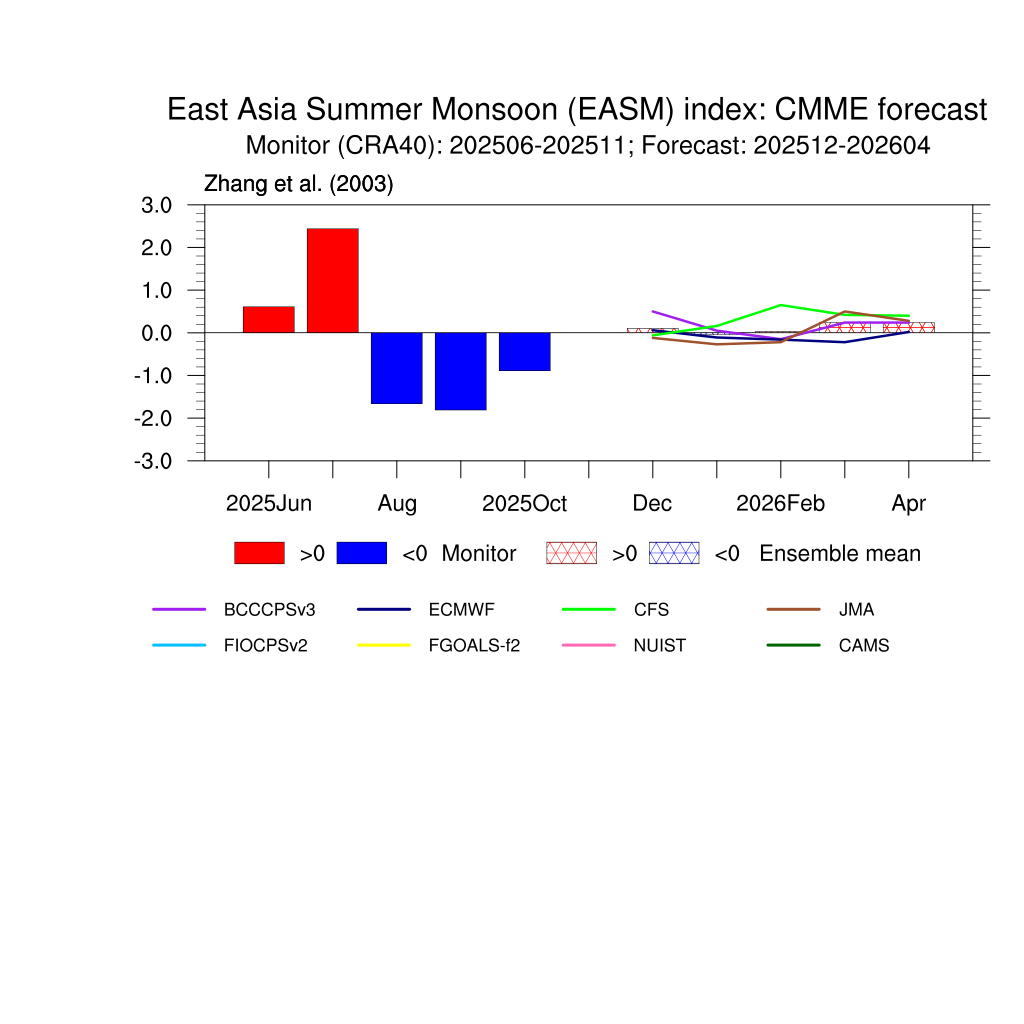 East Asia Summer Monsoon (EASM) index: CMME forecast
Monitor (CRA40): 202506-202511; Forecast: 202512-202604
Zhang et al. (2003)

3.0
2.0
1.0
0.0
-1.0
-2.0
-3.0

2025Jun
Aug
2025Oct
Dec
2026Feb
Apr

>0 <0 Monitor >0 <0 Ensemble mean

BCCCPSv3
ECMWF
CFS
JMA
FIOCPSv2
FGOALS-f2
NUIST
CAMS